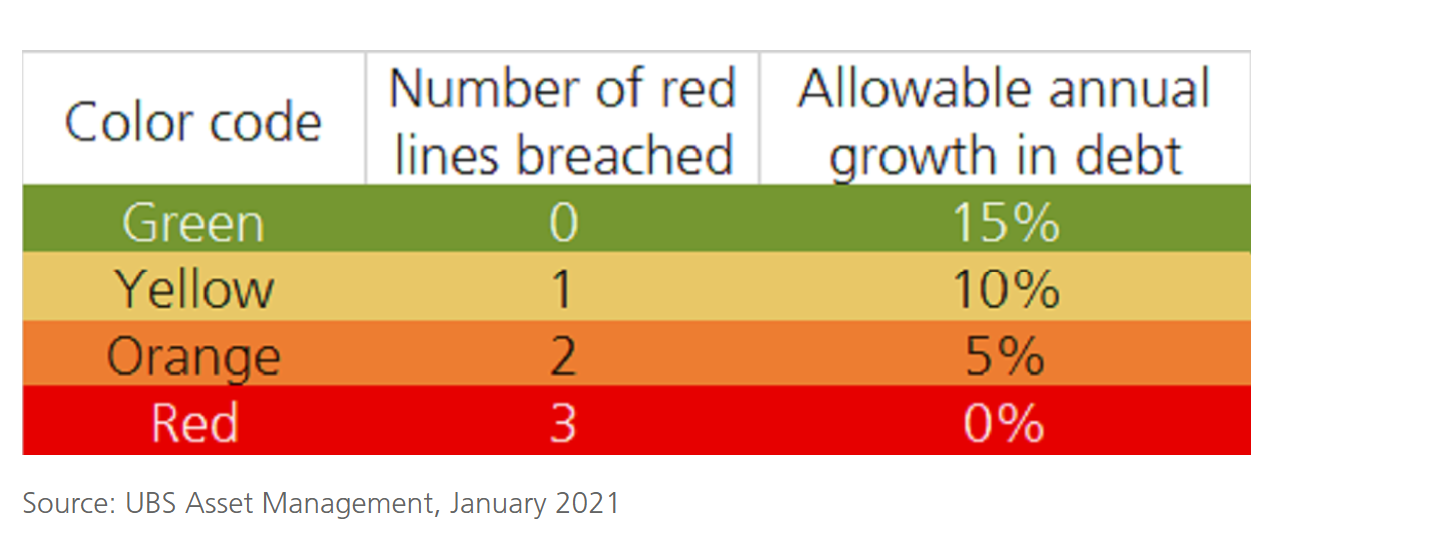 | Color code | Number of red lines breached | Allowable annual growth in debt |
|---|---|---|
| Green | 0 | 15% |
| Yellow | 1 | 10% |
| Orange | 2 | 5% |
| Red | 3 | 0% |

Source: UBS Asset Management, January 2021